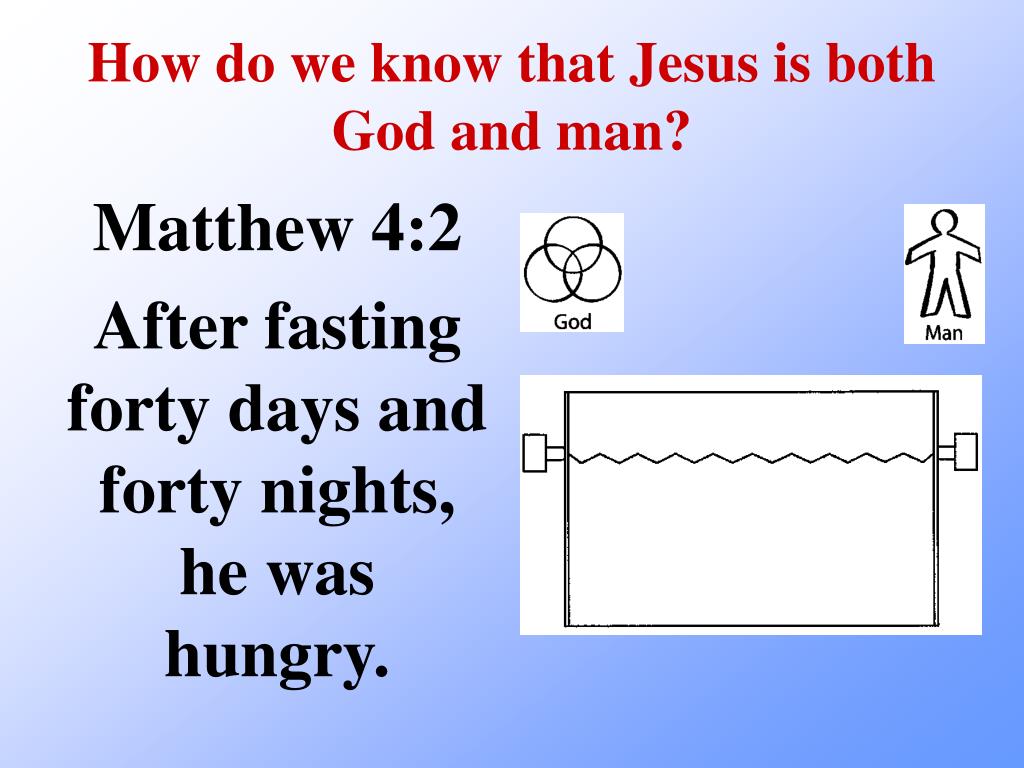 How do we know that Jesus is both God and man?

Matthew 4:2

After fasting forty days and forty nights, he was hungry.

God

Man